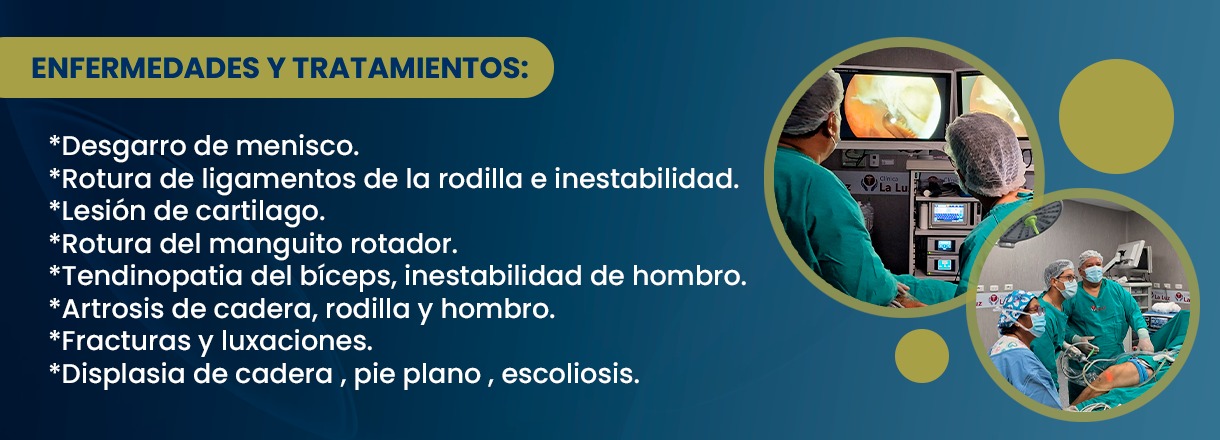 ENFERMEDADES Y TRATAMIENTOS:

*Desgarro de menisco.
*Rotura de ligamentos de la rodilla e inestabilidad.
*Lesión de cartilago.
*Rotura del manguito rotador.
*Tendinopatia del bíceps, inestabilidad de hombro.
*Artrosis de cadera, rodilla y hombro.
*Fracturas y luxaciones.
*Displasia de cadera , pie plano , escoliosis.

Clínica La Luz